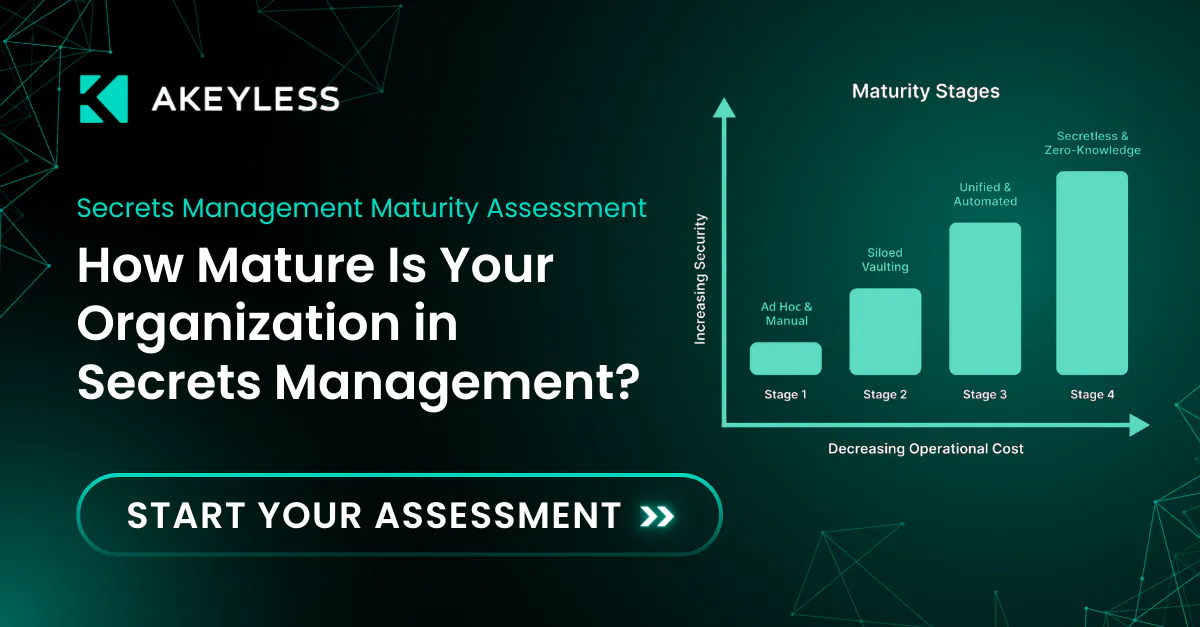 AKEYLESS

Secrets Management Maturity Assessment

How Mature Is Your Organization in Secrets Management?

START YOUR ASSESSMENT »

Maturity Stages

Increasing Security

Ad Hoc & Manual

Siloed Vaulting

Unified & Automated

Secretless & Zero-Knowledge

Stage 1

Stage 2

Stage 3

Stage 4

Decreasing Operational Cost